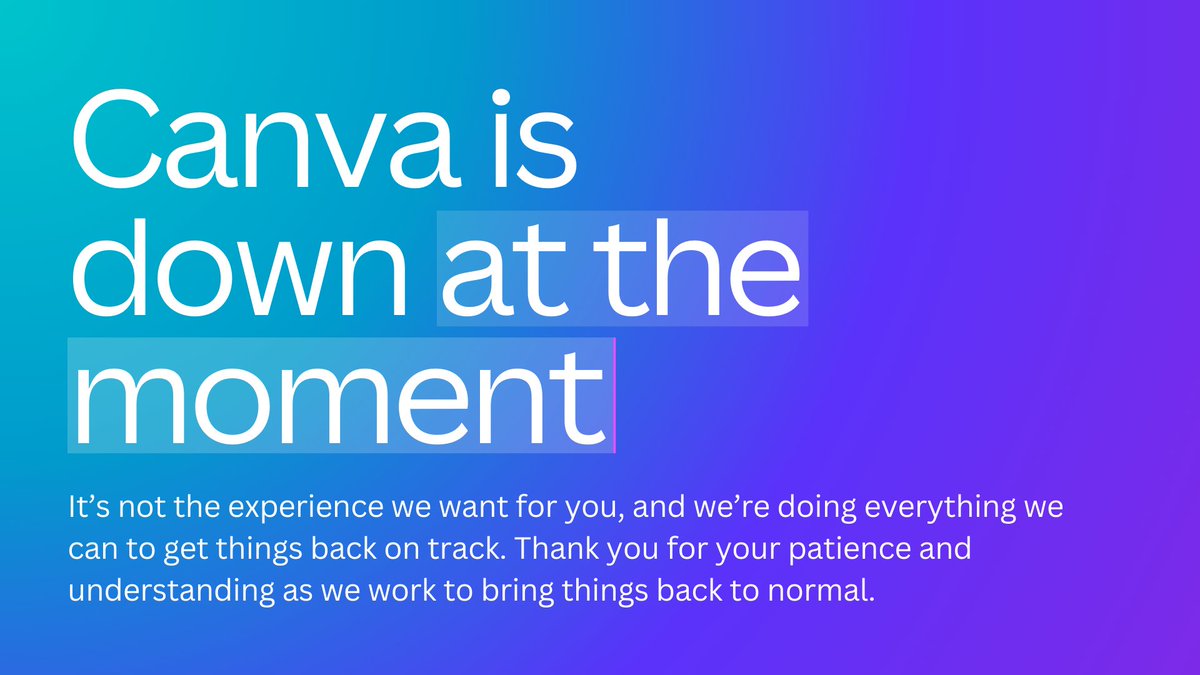 Canva is down at the moment

It’s not the experience we want for you, and we’re doing everything we can to get things back on track. Thank you for your patience and understanding as we work to bring things back to normal.